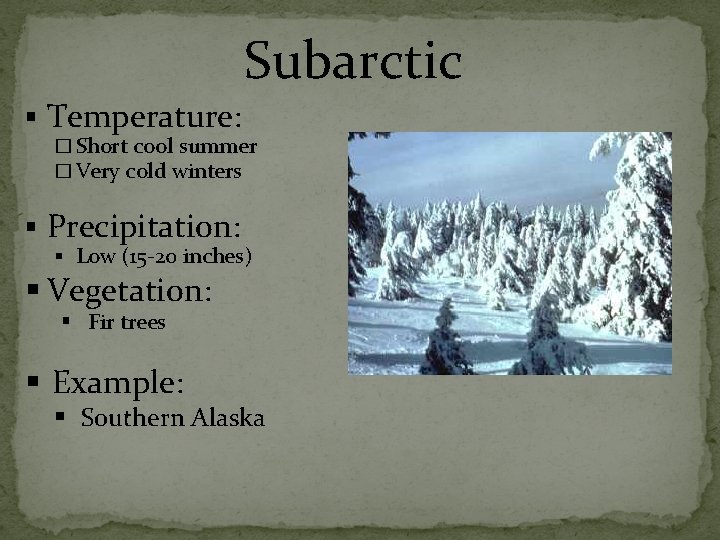 Subarctic

▪ Temperature:
☐ Short cool summer
☐ Very cold winters

▪ Precipitation:
▪ Low (15-20 inches)

▪ Vegetation:
▪ Fir trees

▪ Example:
▪ Southern Alaska